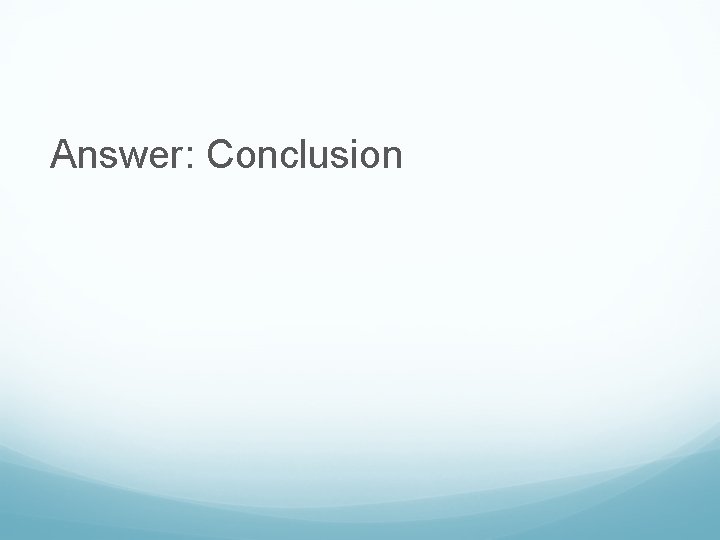 Answer: Conclusion